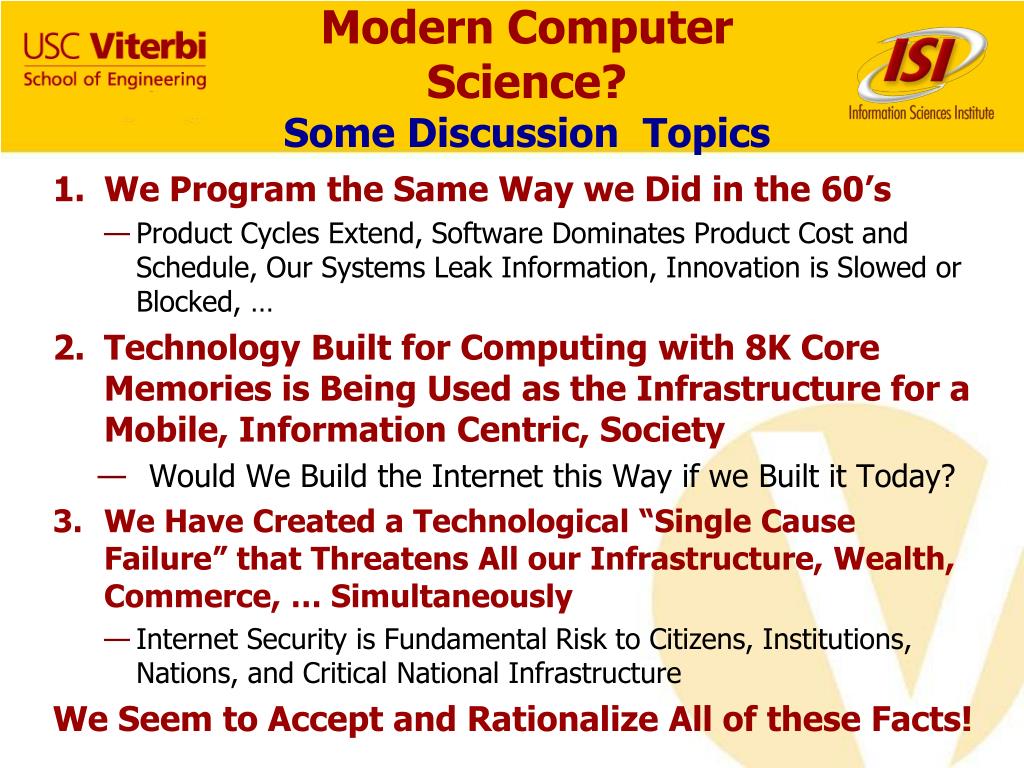 USC Viterbi
School of Engineering

Modern Computer Science?
Some Discussion Topics

ISI
Information Sciences Institute

1. We Program the Same Way we Did in the 60’s
— Product Cycles Extend, Software Dominates Product Cost and Schedule, Our Systems Leak Information, Innovation is Slowed or Blocked, …
2. Technology Built for Computing with 8K Core Memories is Being Used as the Infrastructure for a Mobile, Information Centric, Society
— Would We Build the Internet this Way if we Built it Today?
3. We Have Created a Technological “Single Cause Failure” that Threatens All our Infrastructure, Wealth, Commerce, … Simultaneously
— Internet Security is Fundamental Risk to Citizens, Institutions, Nations, and Critical National Infrastructure

We Seem to Accept and Rationalize All of these Facts!